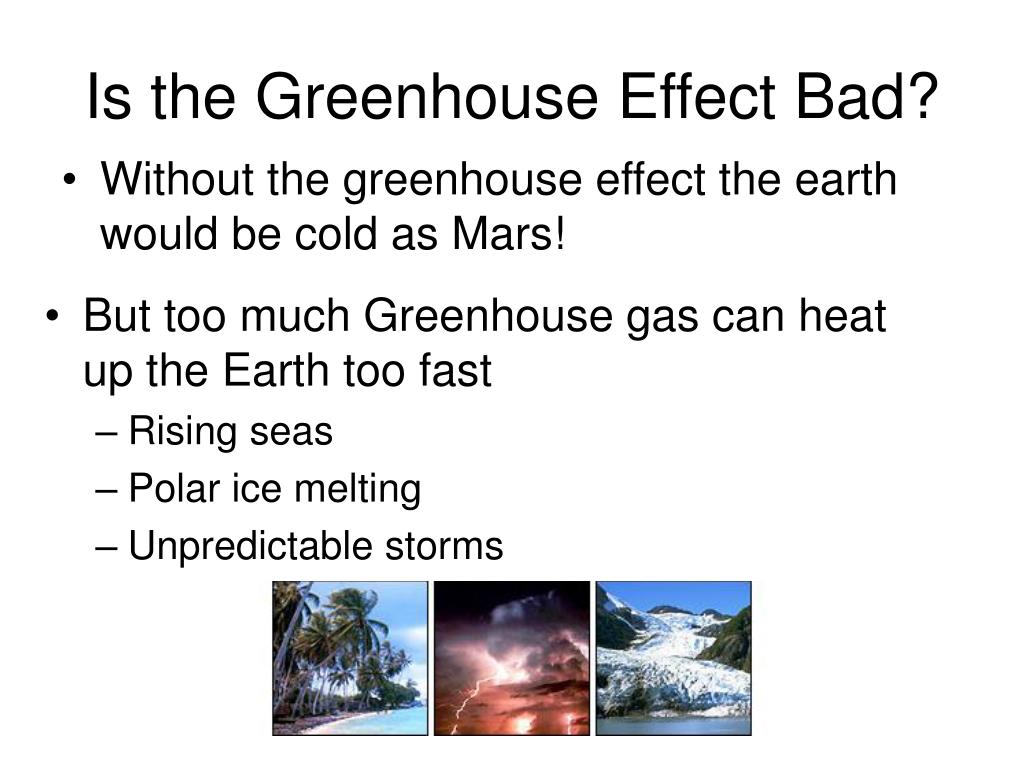 Is the Greenhouse Effect Bad?

• Without the greenhouse effect the earth would be cold as Mars!

• But too much Greenhouse gas can heat up the Earth too fast
– Rising seas
– Polar ice melting
– Unpredictable storms